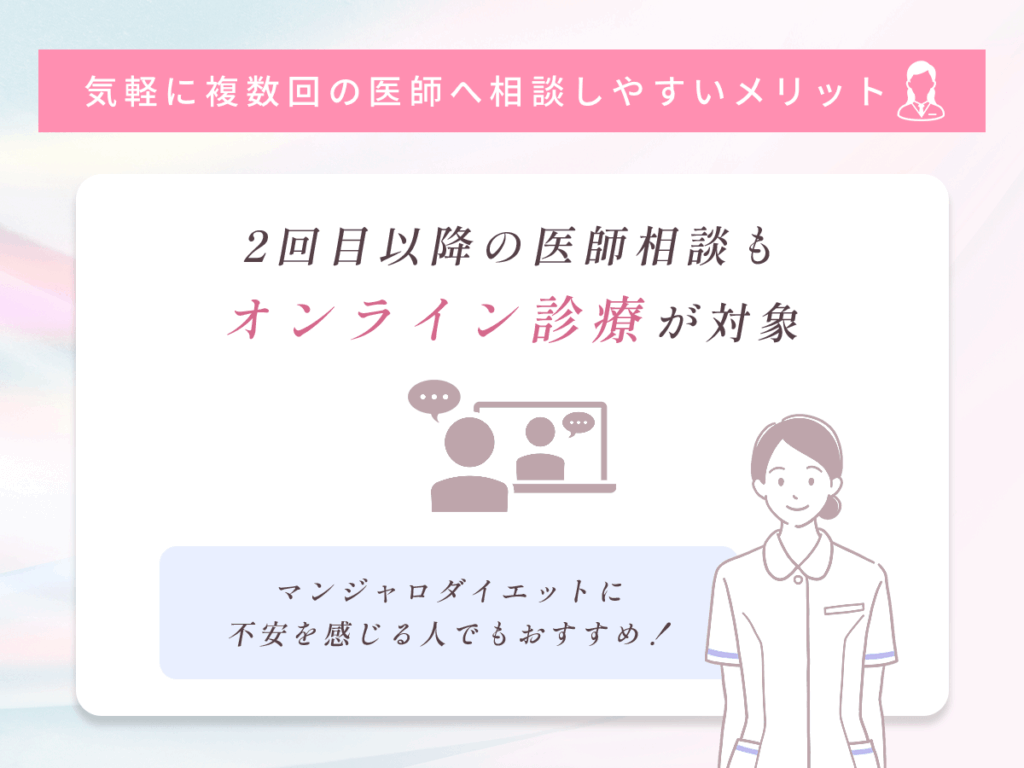 気軽に複数回の医師へ相談しやすいメリット

2回目以降の医師相談も
オンライン診療が対象

マンジャロダイエットに
不安を感じる人でもおすすめ！